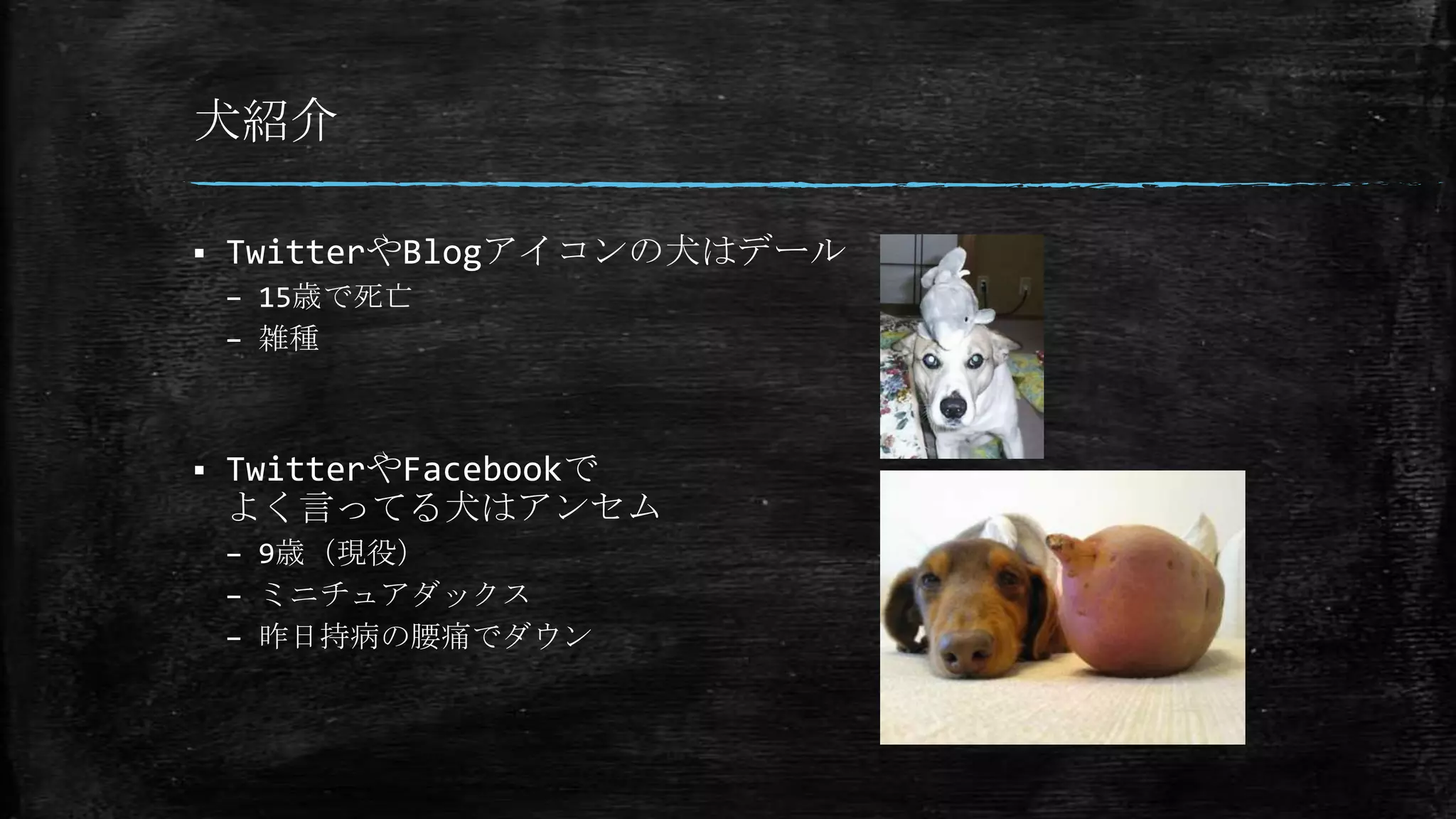 犬紹介

▪ TwitterやBlogアイコンの犬はデール
– 15歳で死亡
– 雑種

▪ TwitterやFacebookでよく言ってる犬はアンセム
– 9歳（現役）
– ミニチュアダックス
– 昨日持病の腰痛でダウン